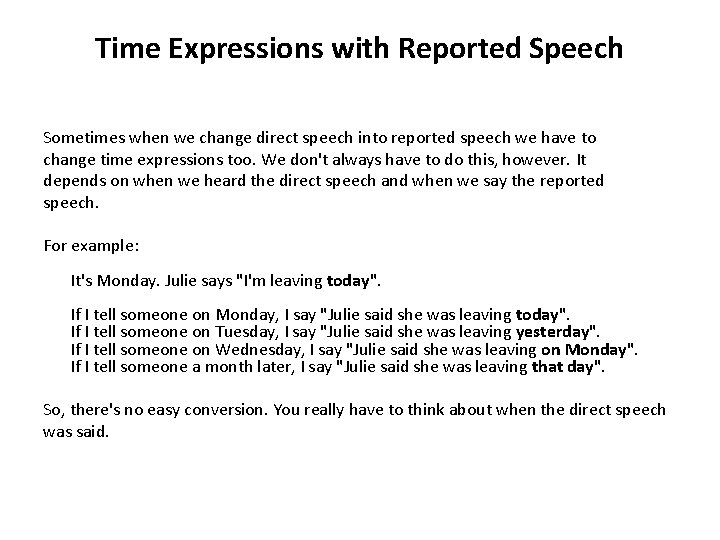 Time Expressions with Reported Speech

Sometimes when we change direct speech into reported speech we have to change time expressions too. We don't always have to do this, however. It depends on when we heard the direct speech and when we say the reported speech.

For example:

It's Monday. Julie says "I'm leaving today".

If I tell someone on Monday, I say "Julie said she was leaving today".
If I tell someone on Tuesday, I say "Julie said she was leaving yesterday".
If I tell someone on Wednesday, I say "Julie said she was leaving on Monday".
If I tell someone a month later, I say "Julie said she was leaving that day".

So, there's no easy conversion. You really have to think about when the direct speech was said.